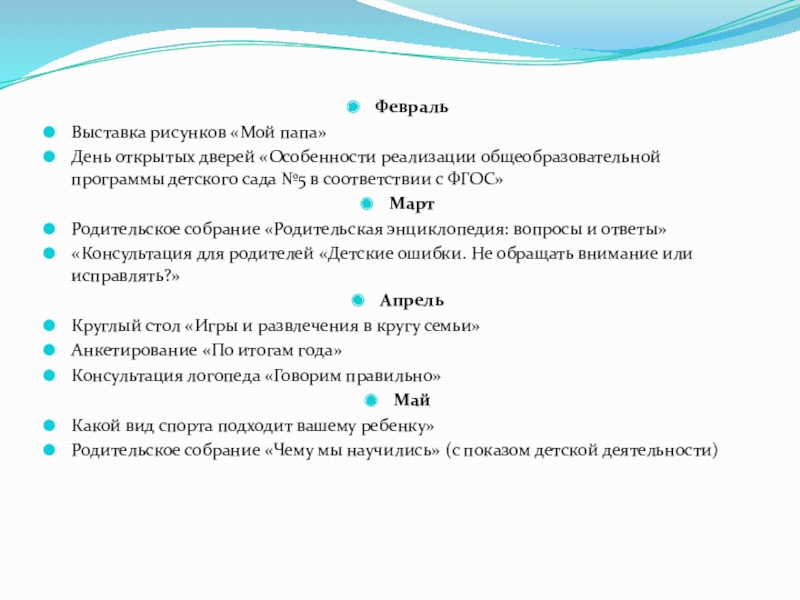 Февраль

Выставка рисунков «Мой папа»

День открытых дверей «Особенности реализации общеобразовательной программы детского сада №5 в соответствии с ФГОС»

Март

Родительское собрание «Родительская энциклопедия: вопросы и ответы»

«Консультация для родителей «Детские ошибки. Не обращать внимание или исправлять?»

Апрель

Круглый стол «Игры и развлечения в кругу семьи»

Анкетирование «По итогам года»

Консультация логопеда «Говорим правильно»

Май

Какой вид спорта подходит вашему ребенку»

Родительское собрание «Чему мы научились» (с показом детской деятельности)